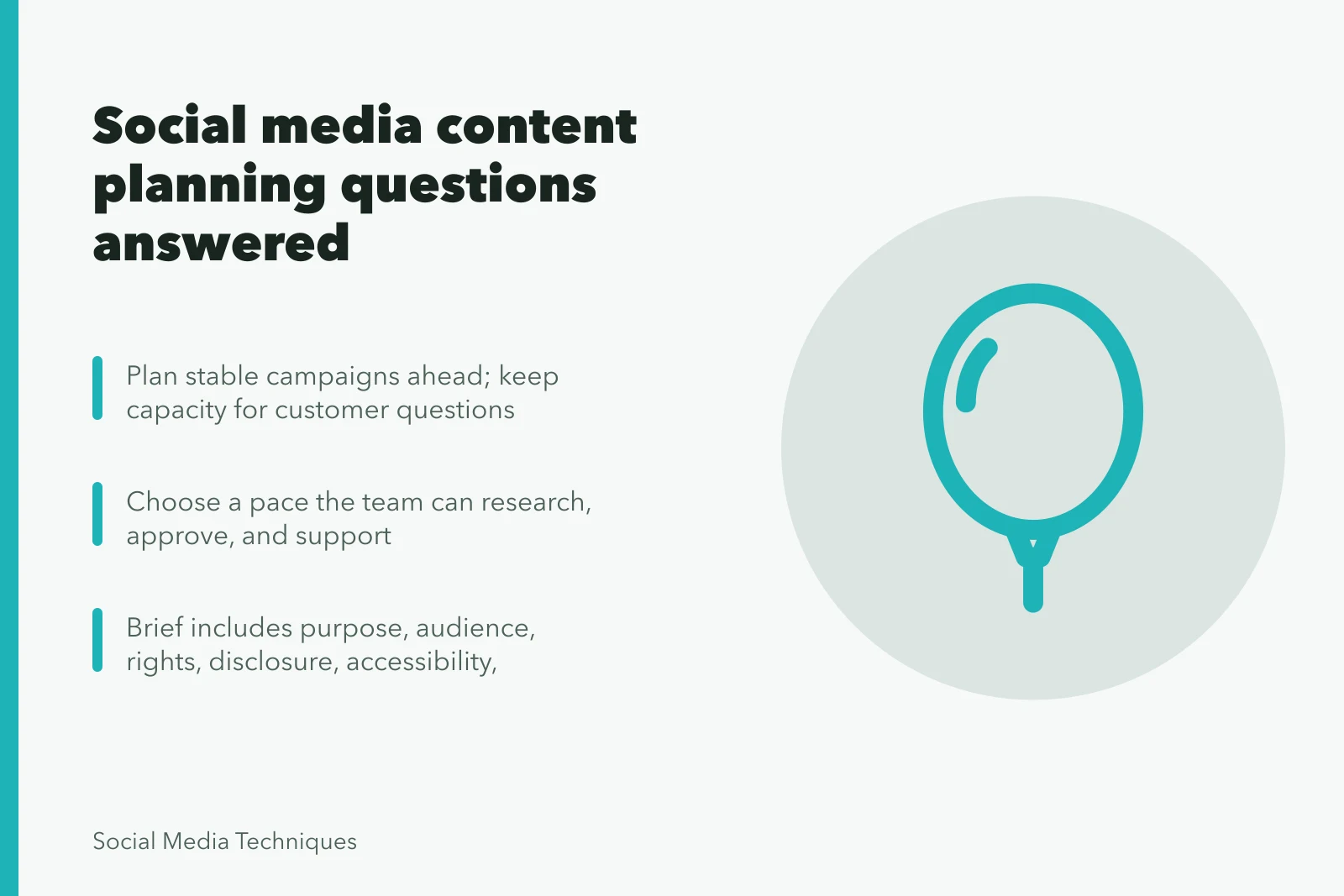 Social media content planning questions answered

Plan stable campaigns ahead; keep capacity for customer questions

Choose a pace the team can research, approve, and support

Brief includes purpose, audience, rights, disclosure, accessibility,

Social Media Techniques